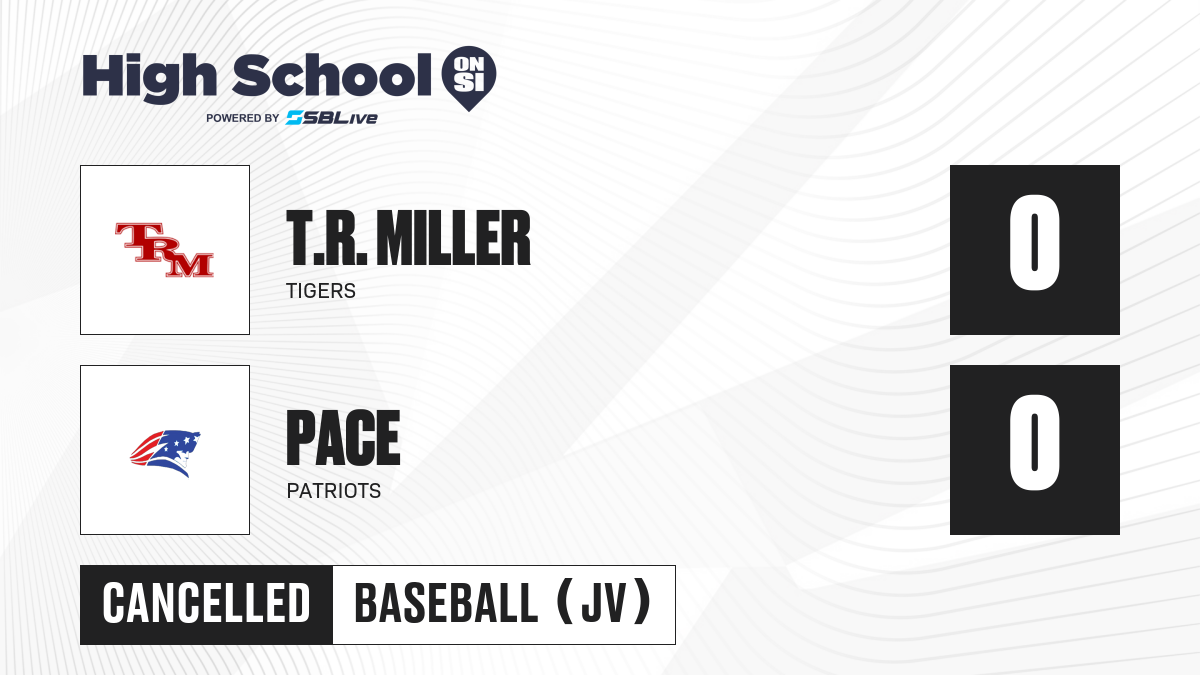 High School ON SI
POWERED BY SBLive

TRM

T.R. MILLER
TIGERS

0

PACE
PATRIOTS

0

CANCELLED
BASEBALL (JV)